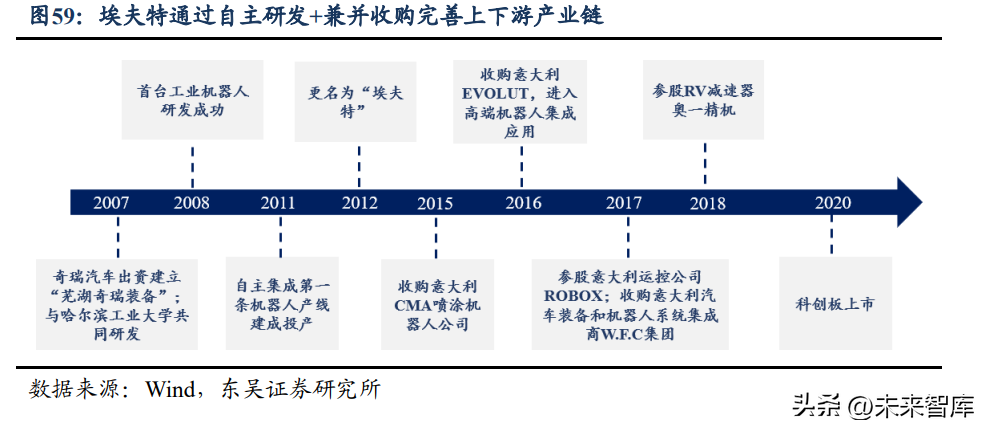 图59：埃夫特通过自主研发+兼并收购完善上下游产业链

首台工业机器人研发成功

更名为“埃夫特”

收购意大利EVOLUT，进入高端机器人集成应用

参股RV减速器奥一精机

2007 2008 2011 2012 2015 2016 2017 2018 2020

奇瑞汽车出资建立“芜湖奇瑞装备”；与哈尔滨工业大学共同研发

自主集成第一条机器人产线建成投产

收购意大利CMA喷涂机器人公司

参股意大利运控公司ROBOX；收购意大利汽车装备和机器人系统集成商W.F.C集团

科创板上市

数据来源：Wind，东吴证券研究所

头条 @未来智库